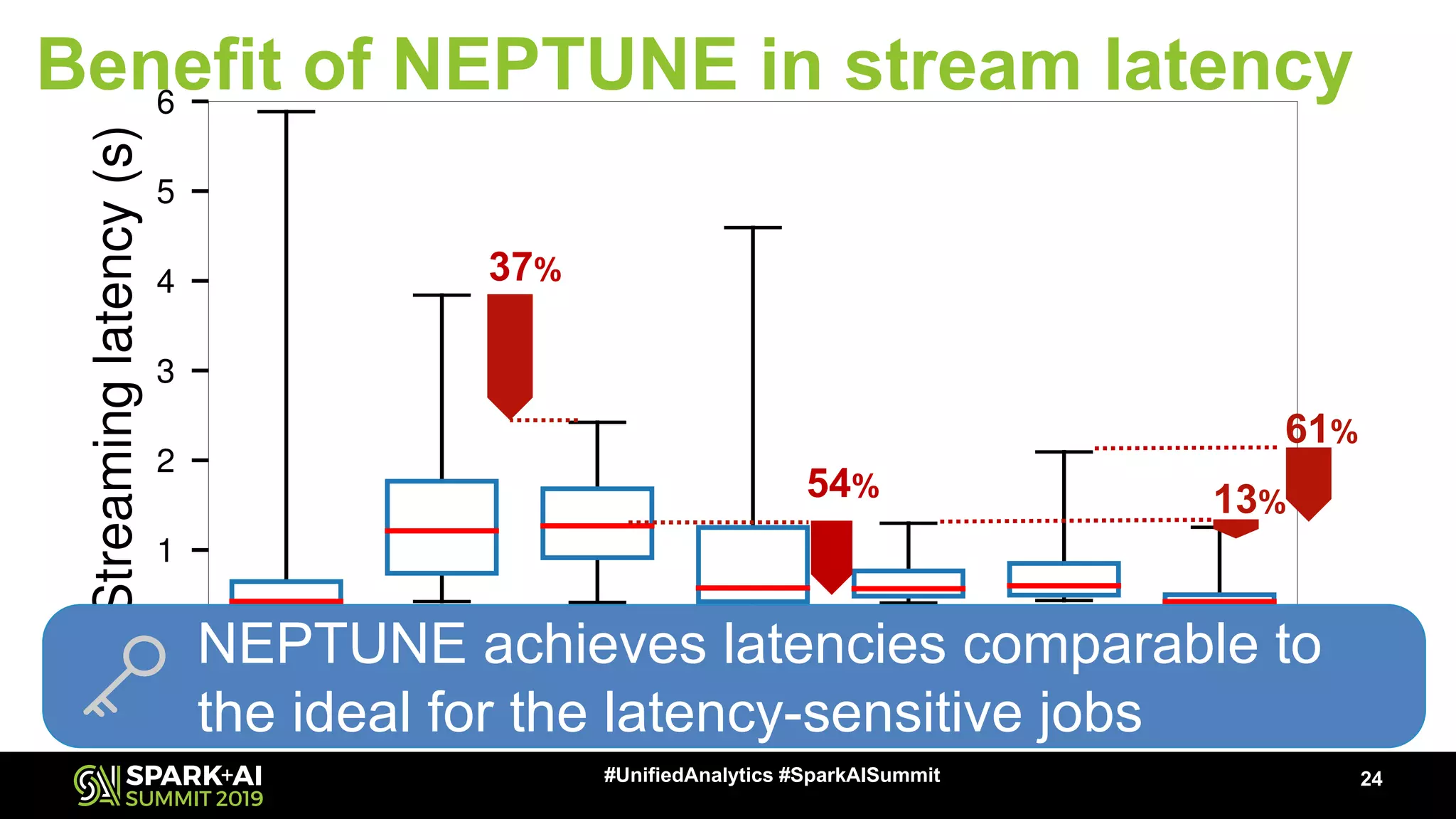 Benefit of NEPTUNE in stream latency

Streaming latency (s)

6
5
4
3
2
1

37%
54%
13%
61%

NEPTUNE achieves latencies comparable to the ideal for the latency-sensitive jobs

SPARK+AI SUMMIT 2019

#UnifiedAnalytics #SparkAISummit

24